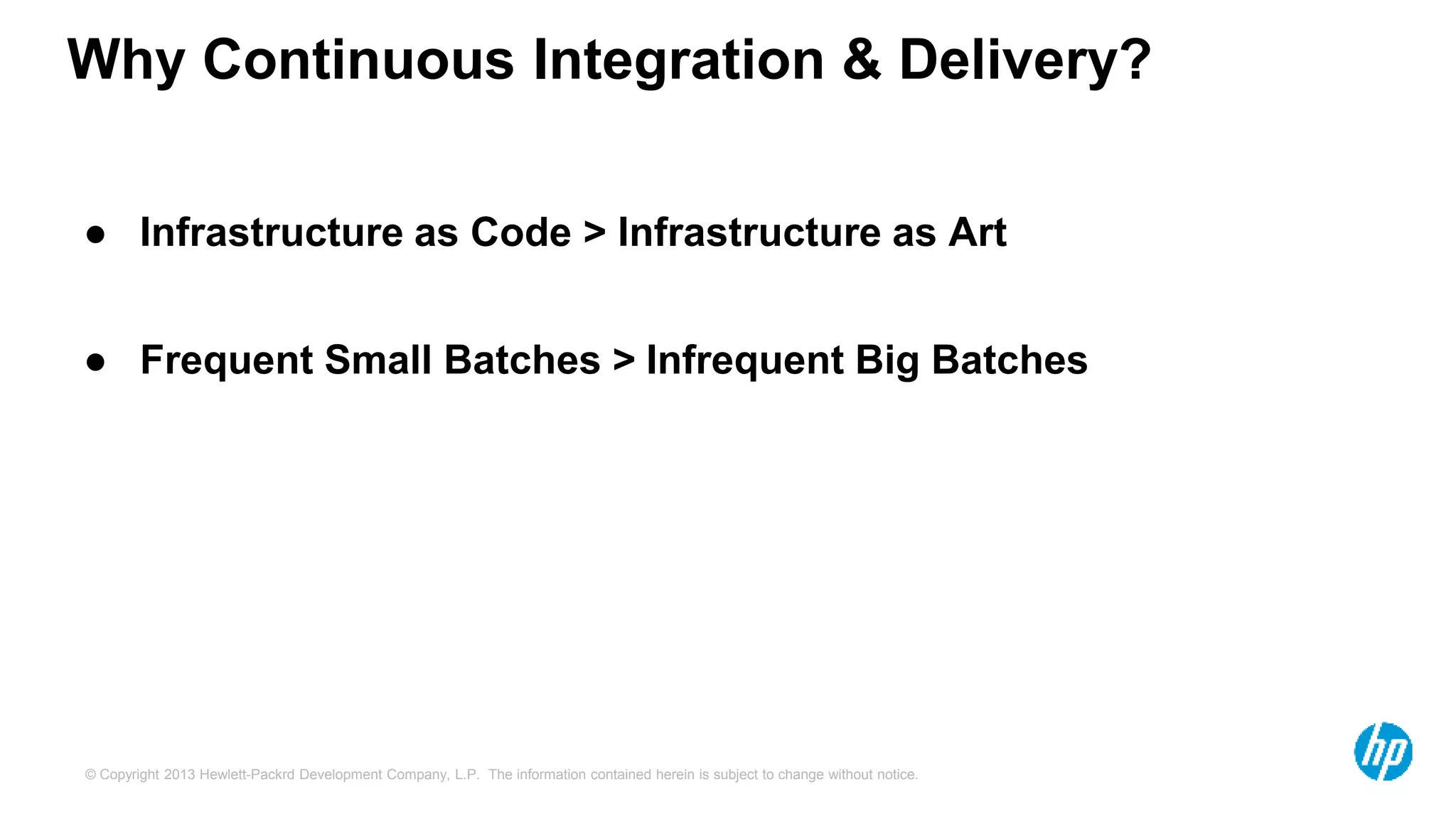 Why Continuous Integration & Delivery?

● Infrastructure as Code > Infrastructure as Art

● Frequent Small Batches > Infrequent Big Batches

© Copyright 2013 Hewlett-Packrd Development Company, L.P. The information contained herein is subject to change without notice.

hp